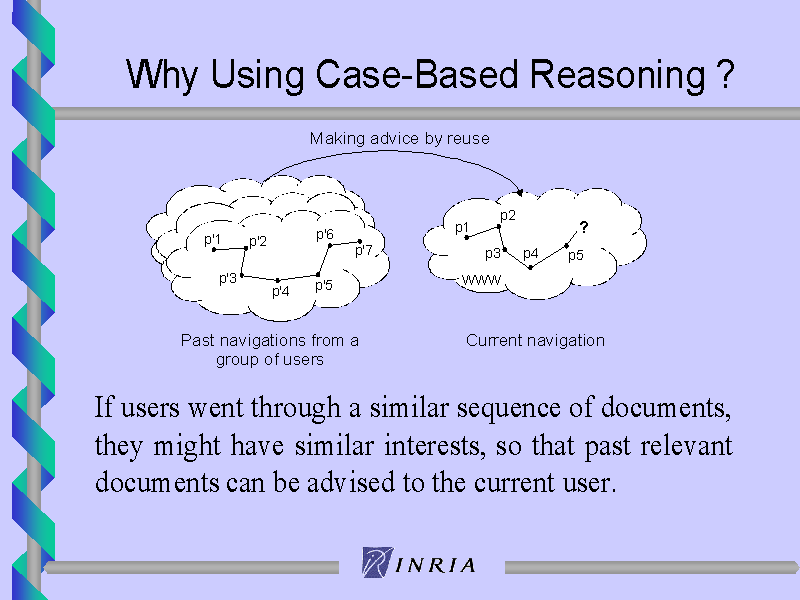 Why Using Case-Based Reasoning ?

Making advice by reuse

p'1 p'2 p'3 p'4 p'5 p'6 p'7

p1 p2 p3 p4 p5 ?

WWW

Past navigations from a group of users

Current navigation

If users went through a similar sequence of documents, they might have similar interests, so that past relevant documents can be advised to the current user.

INRIA